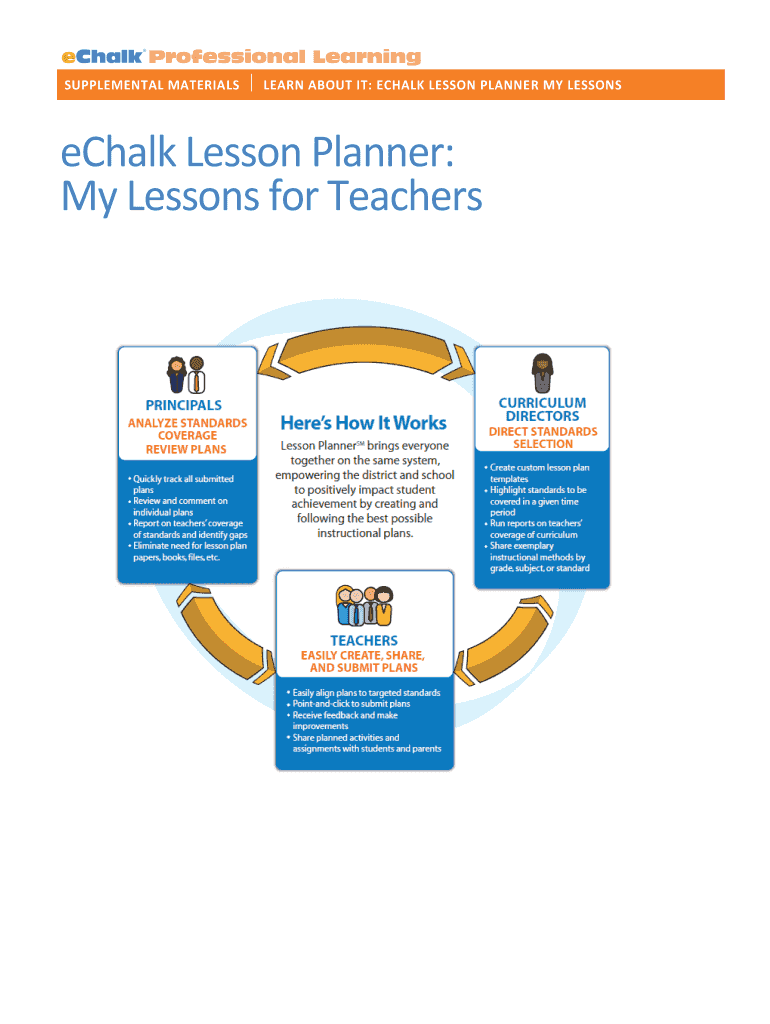 eChalk® Professional Learning

SUPPLEMENTAL MATERIALS | LEARN ABOUT IT: ECHALK LESSON PLANNER MY LESSONS

eChalk Lesson Planner: My Lessons for Teachers

PRINCIPALS
ANALYZE STANDARDS COVERAGE
REVIEW PLANS

• Quickly track all submitted plans
• Review and comment on individual plans
• Report on teachers' coverage of standards and identify gaps
• Eliminate need for lesson plan papers, books, files, etc.

Here's How It Works

Lesson Planner℠ brings everyone together on the same system, empowering the district and school to positively impact student achievement by creating and following the best possible instructional plans.

CURRICULUM DIRECTORS
DIRECT STANDARDS SELECTION

• Create custom lesson plan templates
• Highlight standards to be covered in a given time period
• Run reports on teachers' coverage of curriculum
• Share exemplary instructional methods by grade, subject, or standard

TEACHERS
EASILY CREATE, SHARE, AND SUBMIT PLANS

• Easily align plans to targeted standards
• Point-and-click to submit plans
• Receive feedback and make improvements
• Share planned activities and assignments with students and parents